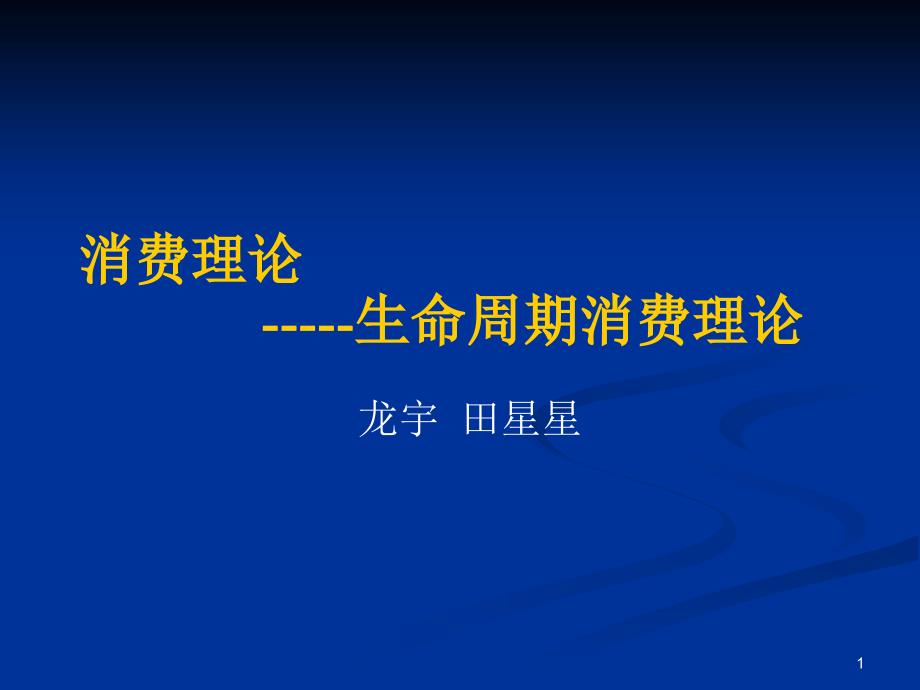 消费理论
-----生命周期消费理论

龙宇 田星星

1